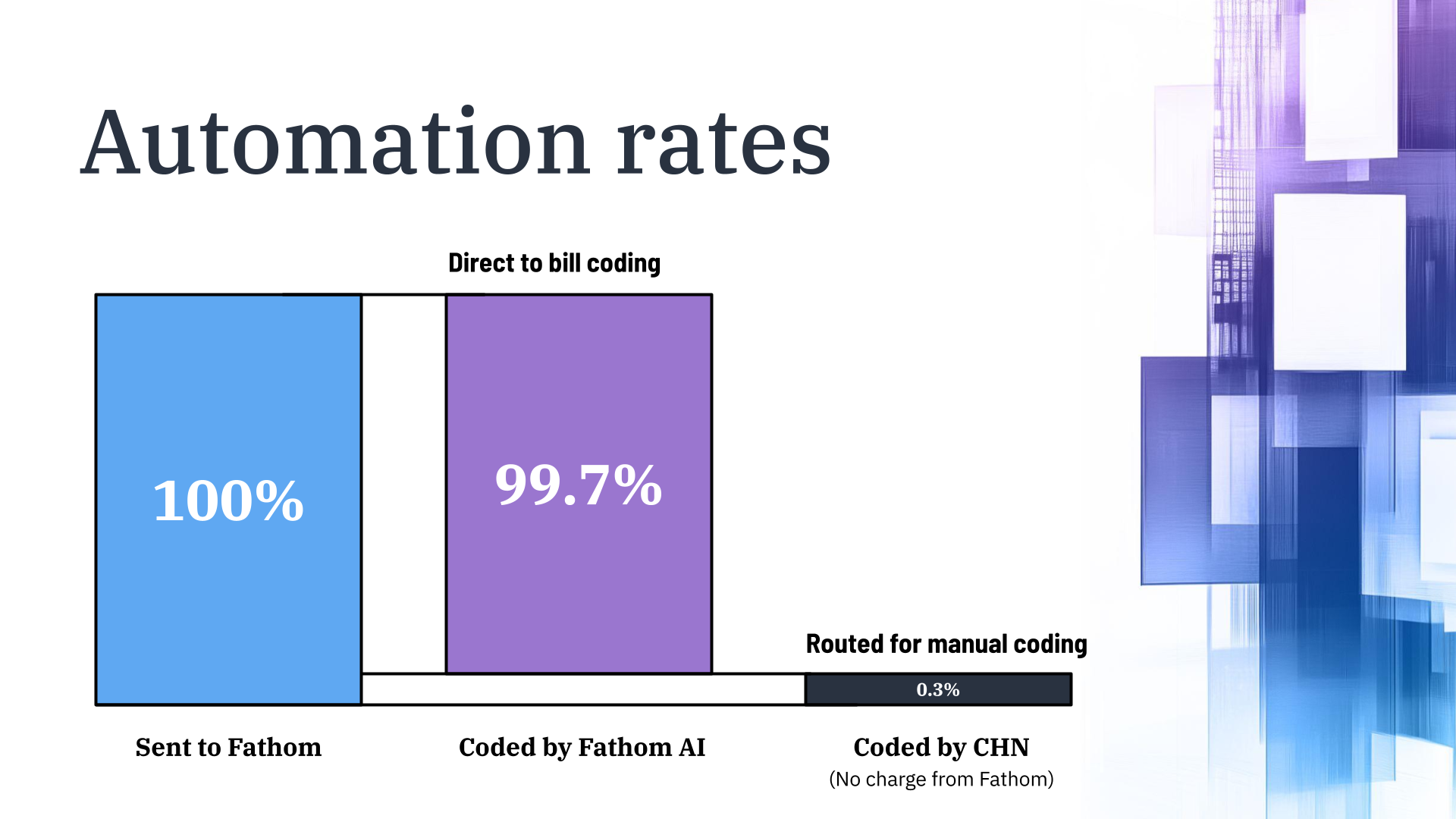 Automation rates

Direct to bill coding

100%

99.7%

Routed for manual coding

0.3%

Sent to Fathom

Coded by Fathom AI

Coded by CHN
(No charge from Fathom)